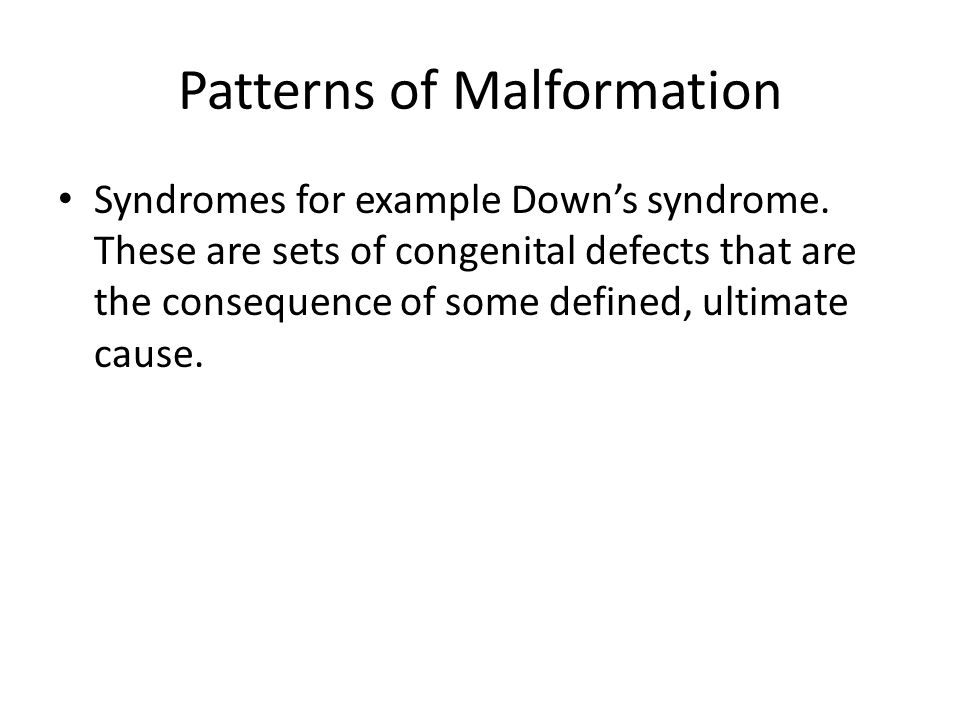 Patterns of Malformation

• Syndromes for example Down’s syndrome. These are sets of congenital defects that are the consequence of some defined, ultimate cause.